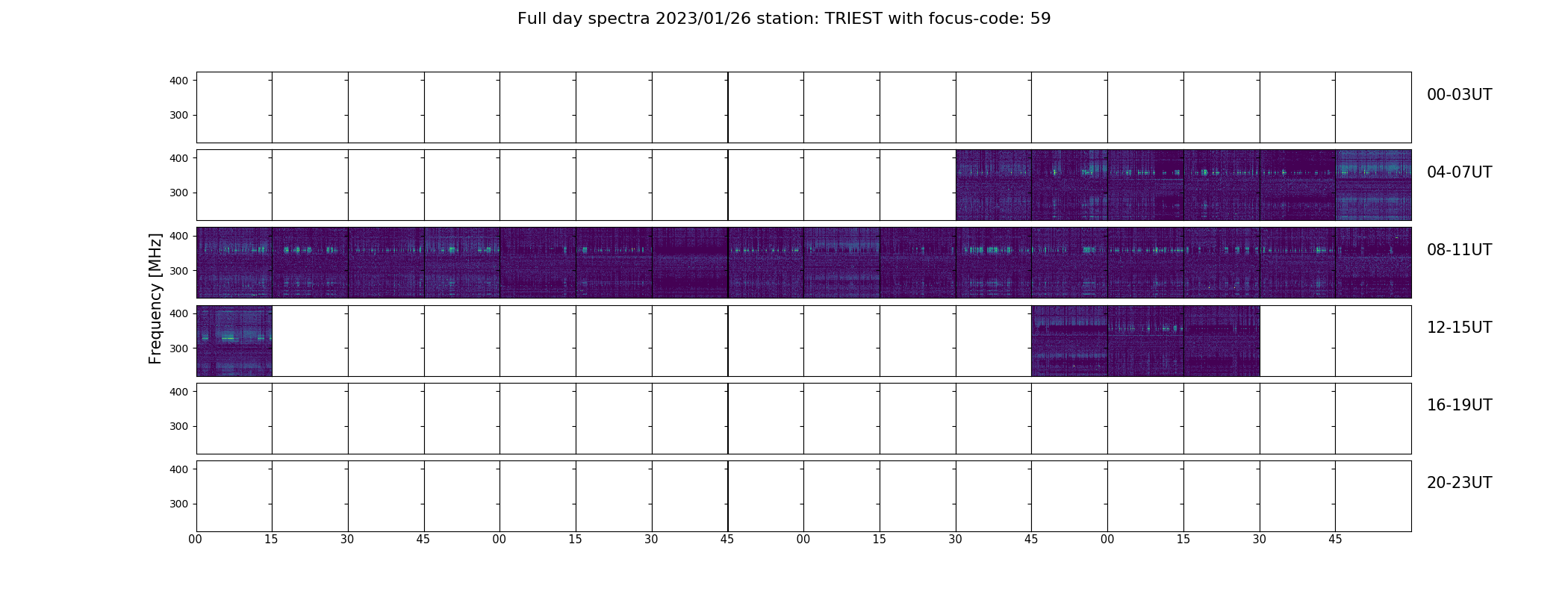 Full day spectra 2023/01/26 station: TRIEST with focus-code: 59

Frequency [MHz]

400
300
00-03UT

400
300
04-07UT

400
300
08-11UT

400
300
12-15UT

400
300
16-19UT

400
300
20-23UT

00 15 30 45 00 15 30 45 00 15 30 45 00 15 30 45